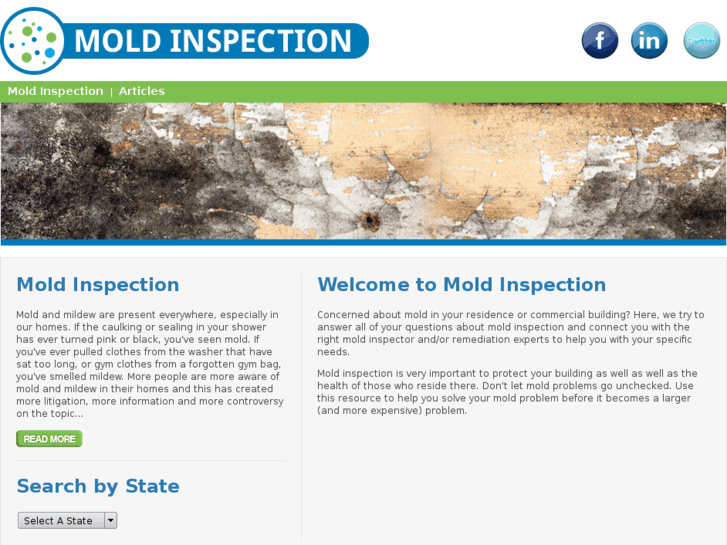 MOLD INSPECTION

f in twitter

Mold Inspection | Articles

Mold Inspection

Mold and mildew are present everywhere, especially in our homes. If the caulking or sealing in your shower has ever turned pink or black, you've seen mold. If you've ever pulled clothes from the washer that have sat too long, or gym clothes from a forgotten gym bag, you've smelled mildew. More people are more aware of mold and mildew in their homes and this has created more litigation, more information and more controversy on the topic...

READ MORE

Search by State

Select A State

Welcome to Mold Inspection

Concerned about mold in your residence or commercial building? Here, we try to answer all of your questions about mold inspection and connect you with the right mold inspector and/or remediation experts to help you with your specific needs.

Mold inspection is very important to protect your building as well as well as the health of those who reside there. Don't let mold problems go unchecked. Use this resource to help you solve your mold problem before it becomes a larger (and more expensive) problem.